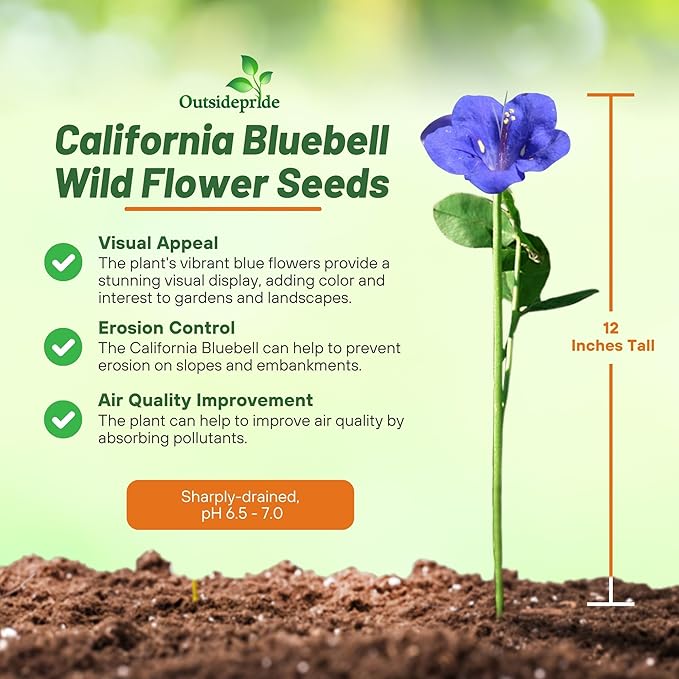 Outsidepride

California Bluebell Wild Flower Seeds

Visual Appeal
The plant's vibrant blue flowers provide a stunning visual display, adding color and interest to gardens and landscapes.

Erosion Control
The California Bluebell can help to prevent erosion on slopes and embankments.

Air Quality Improvement
The plant can help to improve air quality by absorbing pollutants.

Sharply-drained, pH 6.5 - 7.0

12 Inches Tall